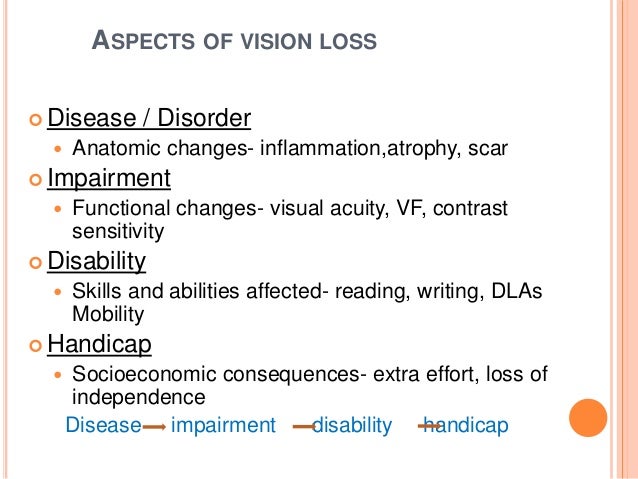 ASPECTS OF VISION LOSS

Disease / Disorder

Anatomic changes- inflammation,atrophy, scar

Impairment

Functional changes- visual acuity, VF, contrast sensitivity

Disability

Skills and abilities affected- reading, writing, DLAs Mobility

Handicap

Socioeconomic consequences- extra effort, loss of independence

Disease → impairment → disability → handicap